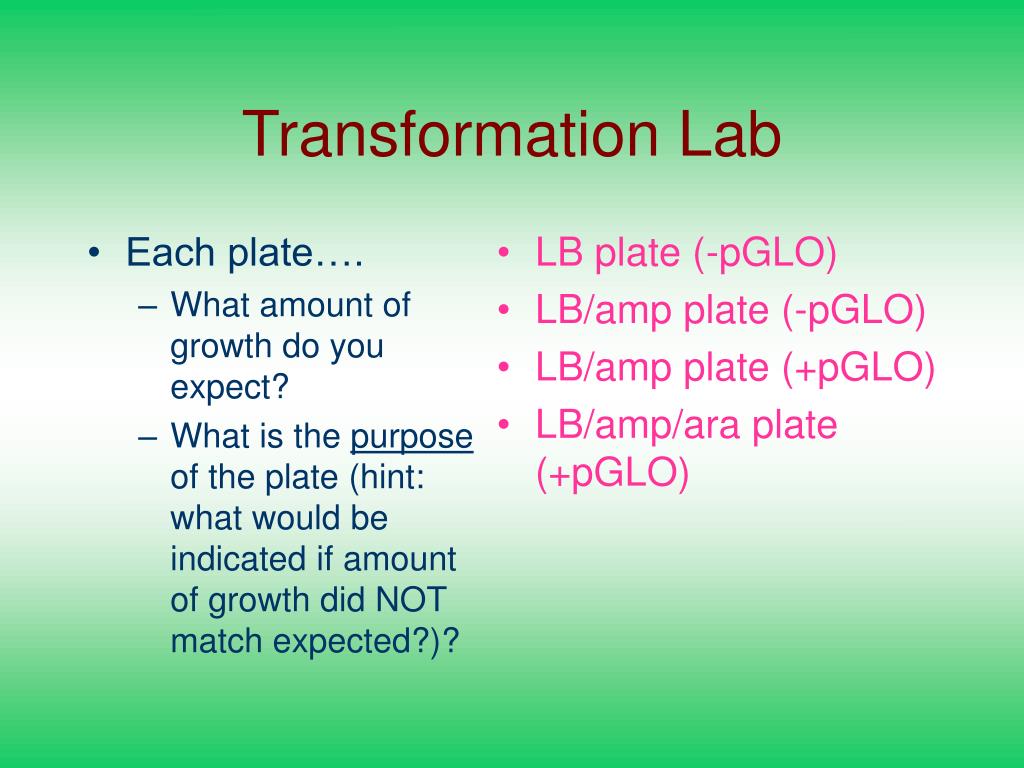 Transformation Lab

• Each plate….
– What amount of growth do you expect?
– What is the purpose of the plate (hint: what would be indicated if amount of growth did NOT match expected?)?

• LB plate (-pGLO)
• LB/amp plate (-pGLO)
• LB/amp plate (+pGLO)
• LB/amp/ara plate (+pGLO)